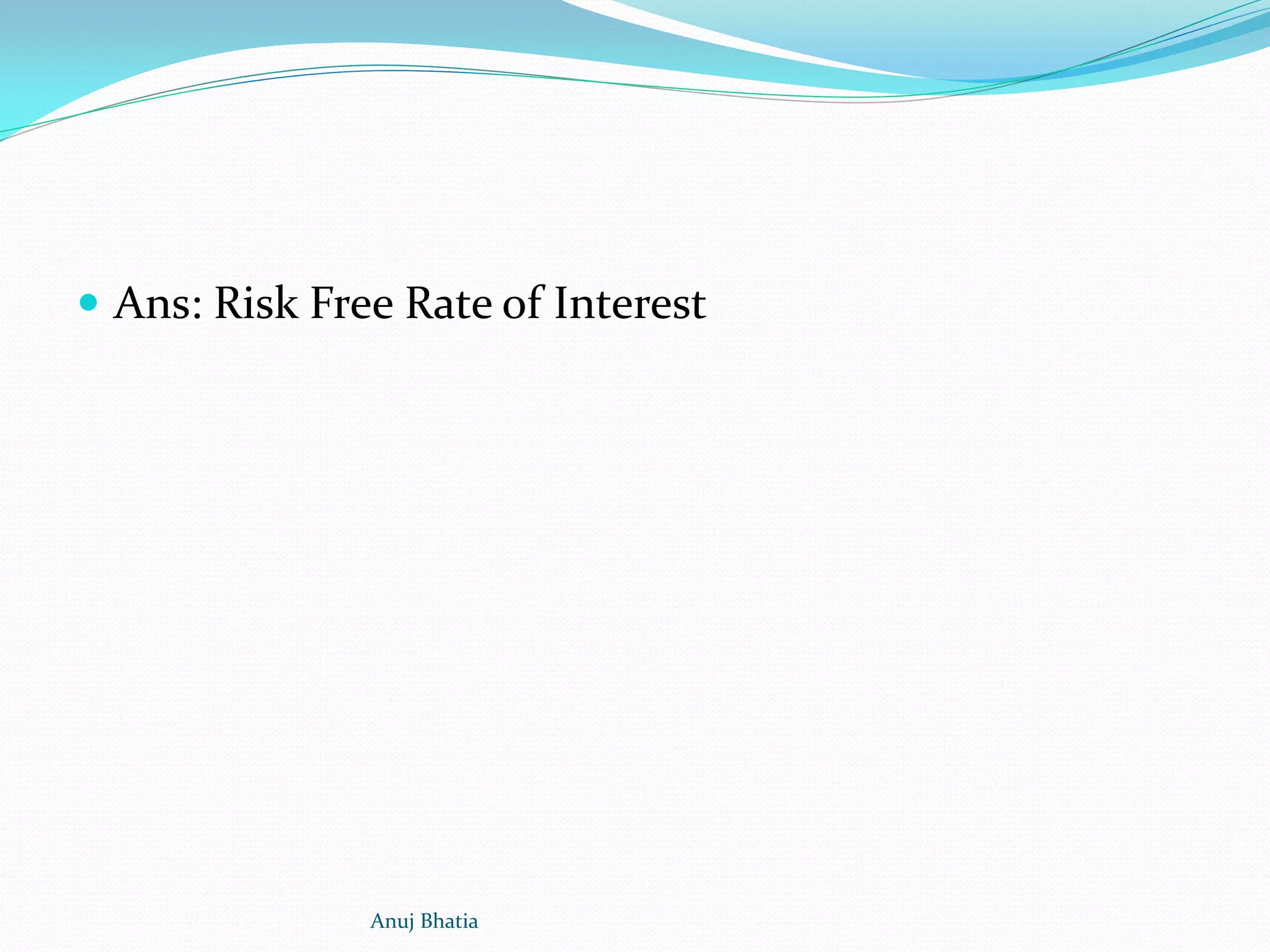 Ans: Risk Free Rate of Interest

Anuj Bhatia